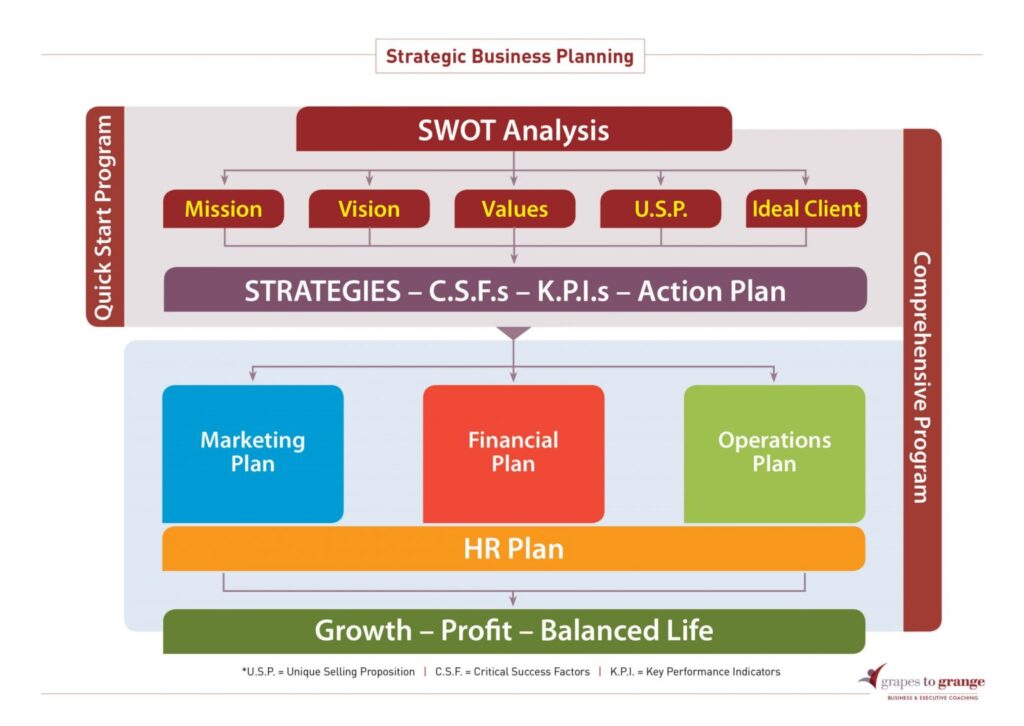 Strategic Business Planning

Quick Start Program

SWOT Analysis

Mission

Vision

Values

U.S.P.

Ideal Client

STRATEGIES – C.S.F.s – K.P.I.s – Action Plan

Comprehensive Program

Marketing Plan

Financial Plan

Operations Plan

HR Plan

Growth – Profit – Balanced Life

*U.S.P. = Unique Selling Proposition | C.S.F. = Critical Success Factors | K.P.I. = Key Performance Indicators

grapes to grange
BUSINESS & EXECUTIVE COACHING